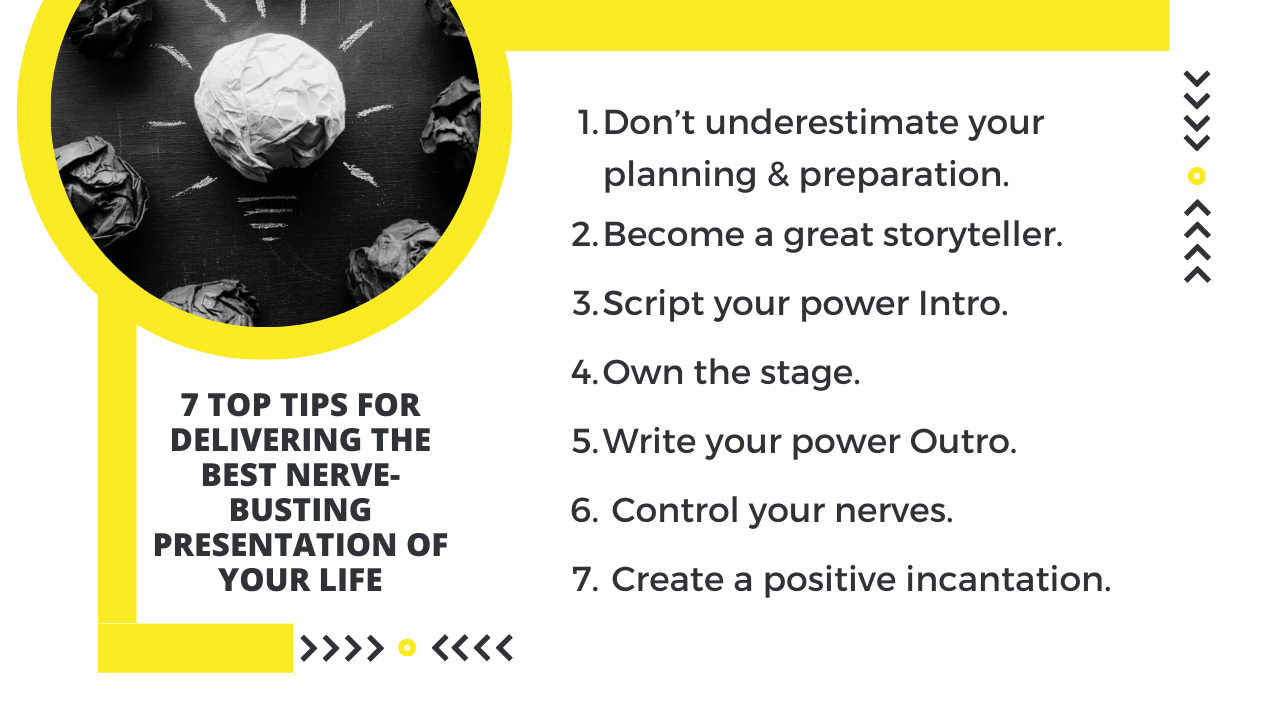 7 TOP TIPS FOR DELIVERING THE BEST NERVE-BUSTING PRESENTATION OF YOUR LIFE

1. Don’t underestimate your planning & preparation.
2. Become a great storyteller.
3. Script your power Intro.
4. Own the stage.
5. Write your power Outro.
6. Control your nerves.
7. Create a positive incantation.